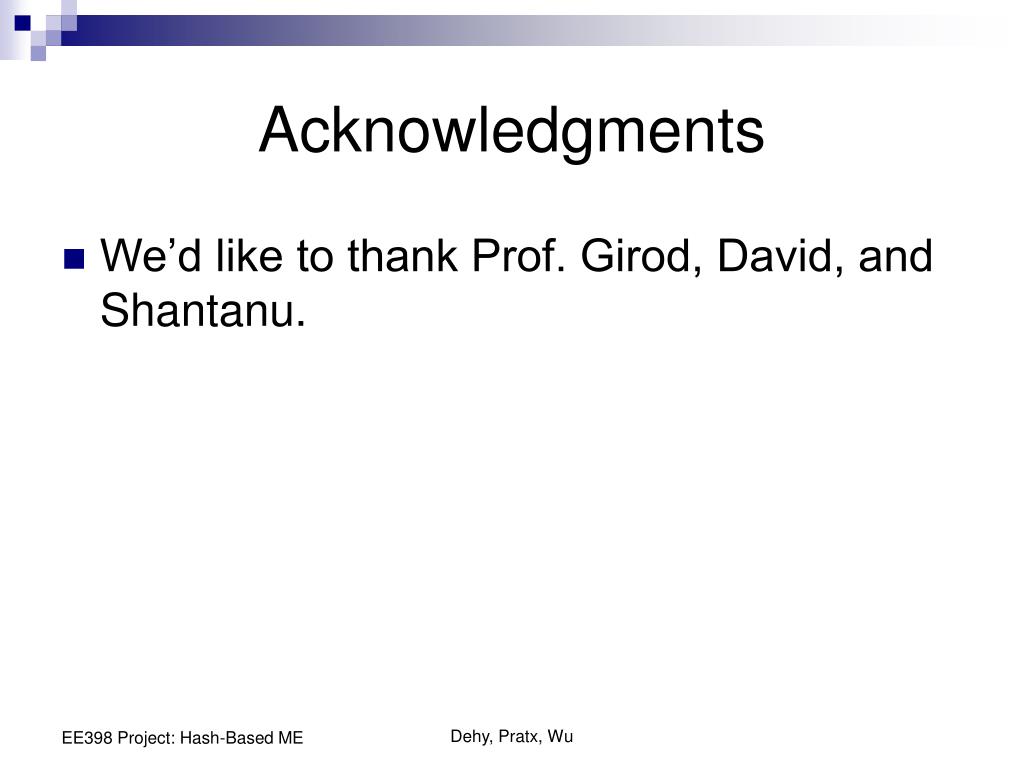 Acknowledgments

We’d like to thank Prof. Girod, David, and Shantanu.

EE398 Project: Hash-Based ME

Dehy, Pratx, Wu